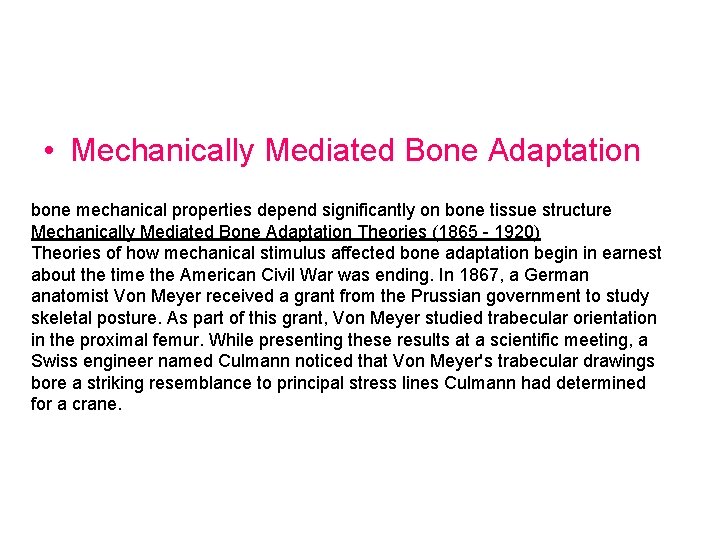 • Mechanically Mediated Bone Adaptation

bone mechanical properties depend significantly on bone tissue structure
Mechanically Mediated Bone Adaptation Theories (1865 - 1920)
Theories of how mechanical stimulus affected bone adaptation begin in earnest about the time the American Civil War was ending. In 1867, a German anatomist Von Meyer received a grant from the Prussian government to study skeletal posture. As part of this grant, Von Meyer studied trabecular orientation in the proximal femur. While presenting these results at a scientific meeting, a Swiss engineer named Culmann noticed that Von Meyer's trabecular drawings bore a striking resemblance to principal stress lines Culmann had determined for a crane.